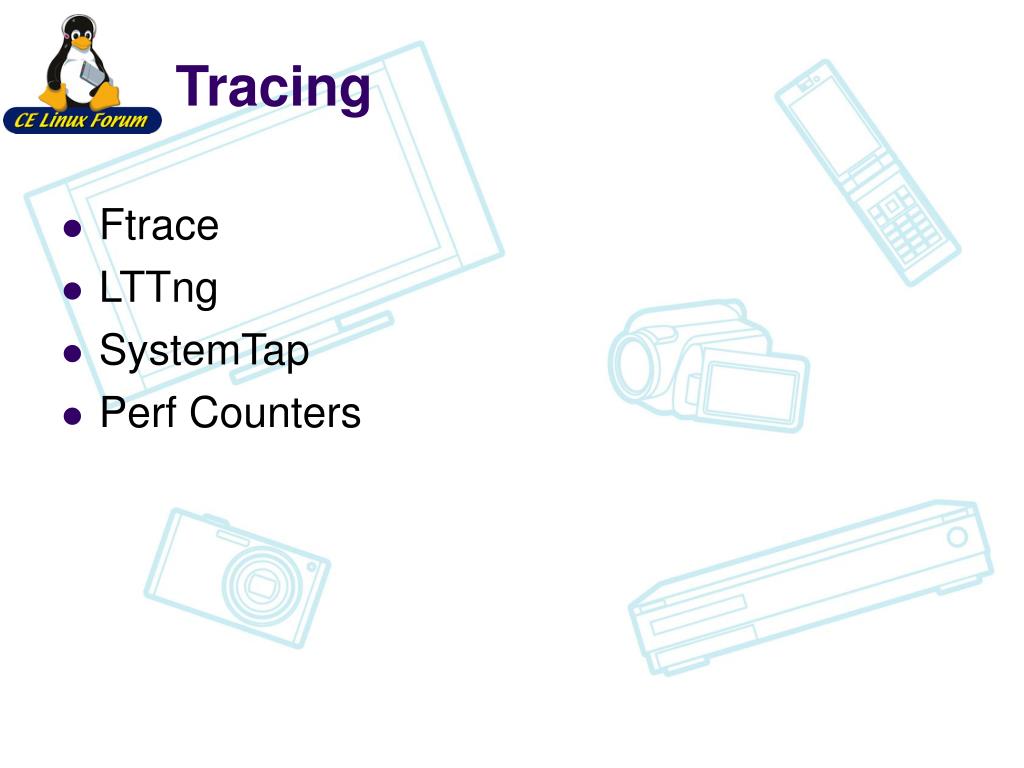 CE Linux Forum

Tracing

- Ftrace
- LTTng
- SystemTap
- Perf Counters